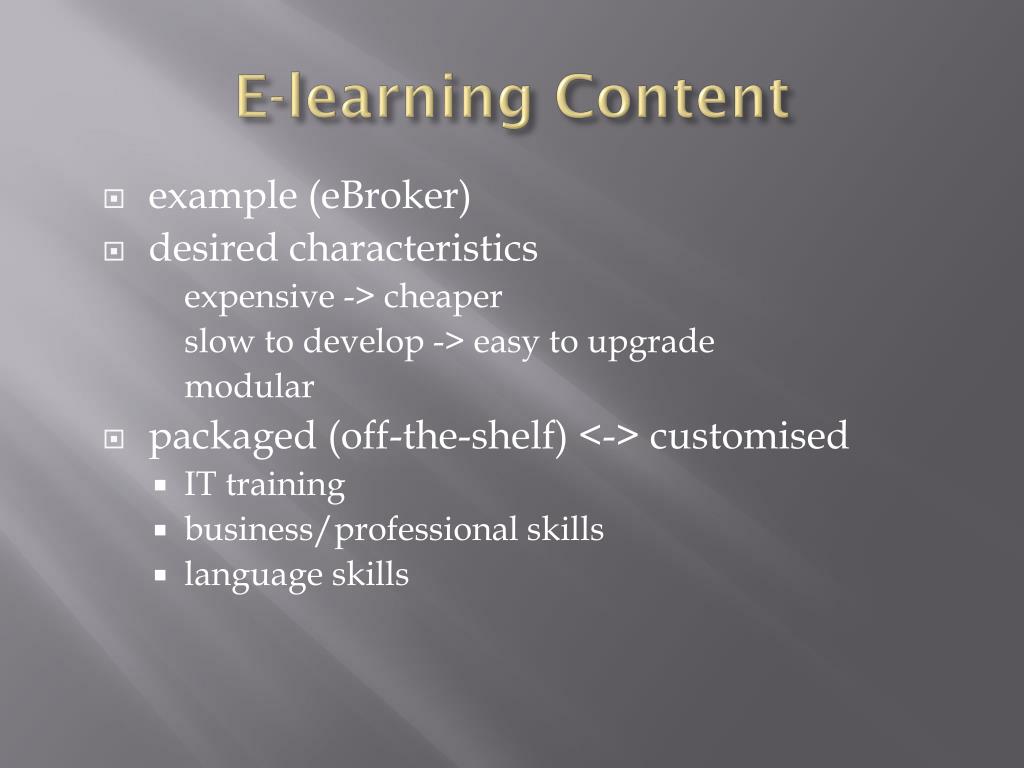 E-learning Content

example (eBroker)
desired characteristics
expensive -> cheaper
slow to develop -> easy to upgrade
modular
packaged (off-the-shelf) <-> customised
IT training
business/professional skills
language skills